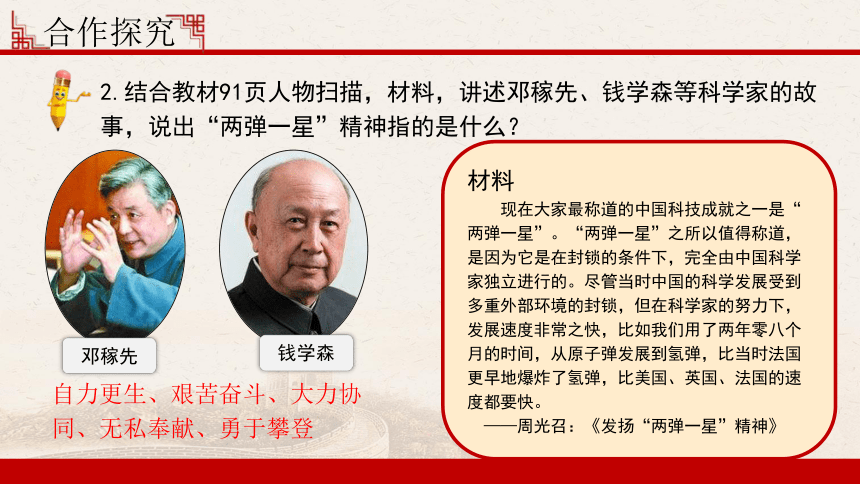 合作探究

2. 结合教材91页人物扫描，材料，讲述邓稼先、钱学森等科学家的故事，说出“两弹一星”精神指的是什么？

邓稼先

钱学森

自力更生、艰苦奋斗、大力协同、无私奉献、勇于攀登

材料

现在大家最称道的中国科技成就之一是“两弹一星”。“两弹一星”之所以值得称道，是因为它是在封锁的条件下，完全由中国科学家独立进行的。尽管当时中国的科学发展受到多重外部环境的封锁，但在科学家的努力下，发展速度非常之快，比如我们用了两年零八个月的时间，从原子弹发展到氢弹，比当时法国更早地爆炸了氢弹，比美国、英国、法国的速度都要快。

——周光召：《发扬“两弹一星”精神》